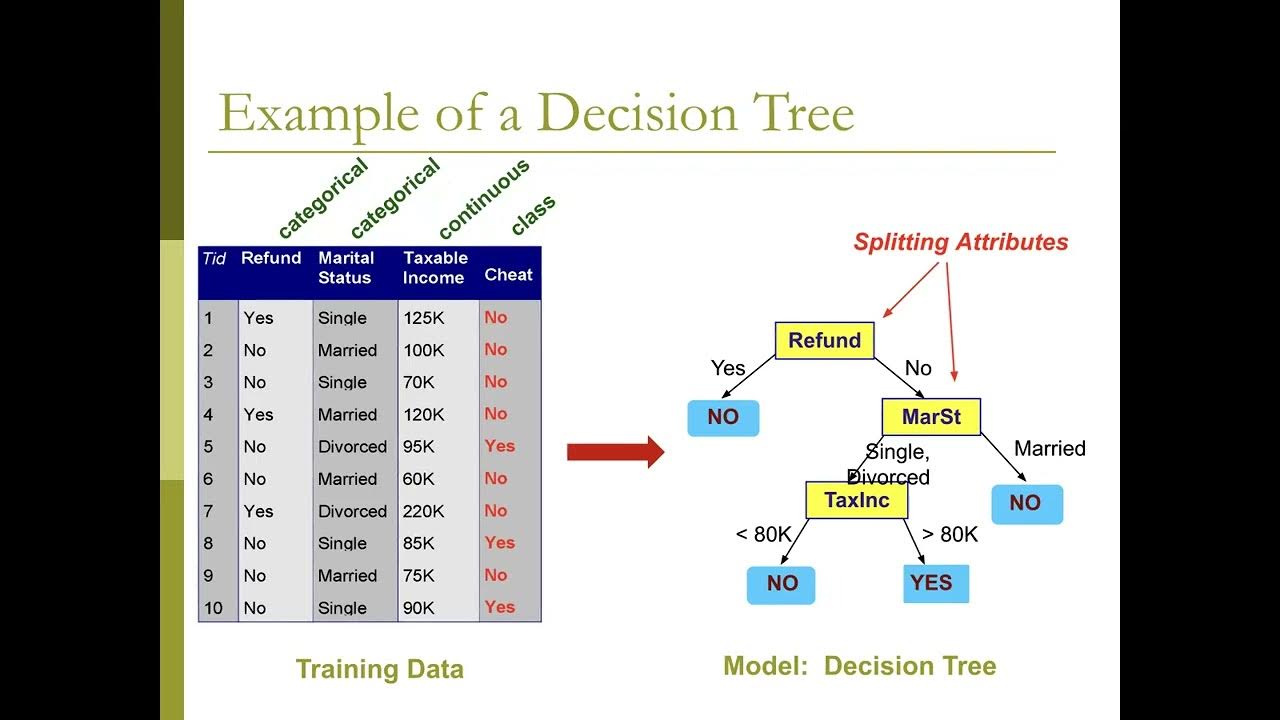 Example of a Decision Tree

categorical categorical continuous class

| Tid | Refund | Marital Status | Taxable Income | Cheat |
|---|---|---|---|---|
| 1 | Yes | Single | 125K | No |
| 2 | No | Married | 100K | No |
| 3 | No | Single | 70K | No |
| 4 | Yes | Married | 120K | No |
| 5 | No | Divorced | 95K | Yes |
| 6 | No | Married | 60K | No |
| 7 | Yes | Divorced | 220K | No |
| 8 | No | Single | 85K | Yes |
| 9 | No | Married | 75K | No |
| 10 | No | Single | 90K | Yes |

Training Data

Splitting Attributes

Refund

Yes

No

NO

MarSt

Single, Divorced

Married

TaxInc

NO

< 80K

> 80K

NO

YES

Model: Decision Tree